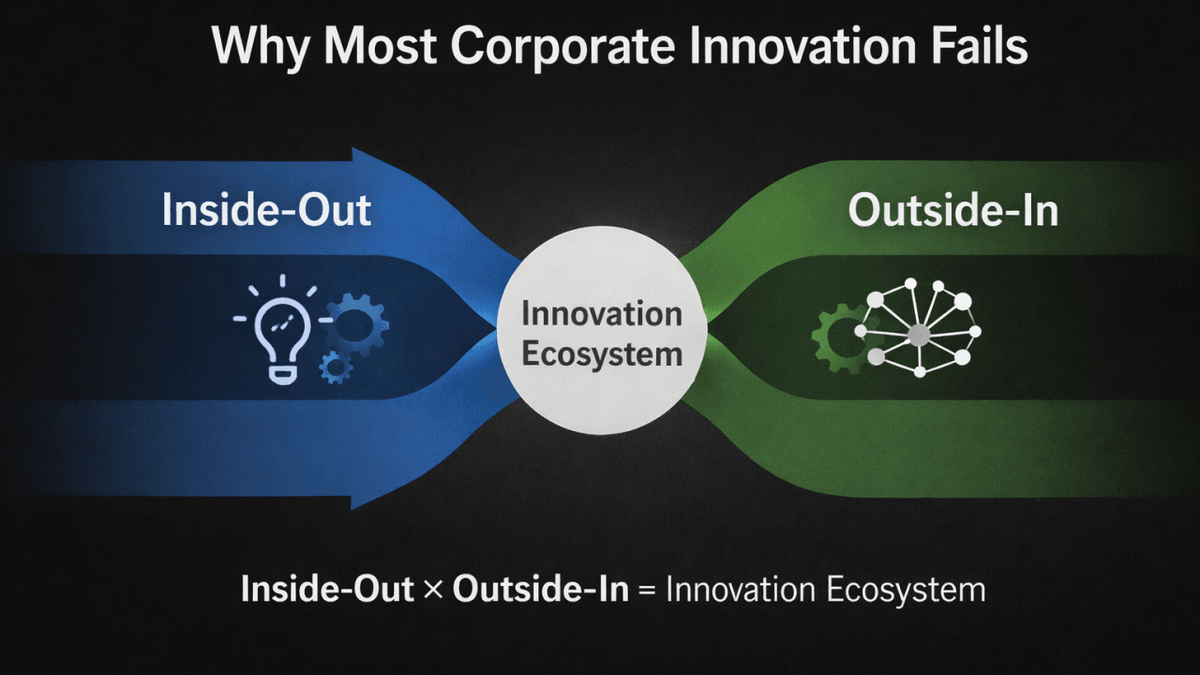 Why Most Corporate Innovation Fails

Inside-Out

Innovation Ecosystem

Outside-In

Inside-Out × Outside-In = Innovation Ecosystem